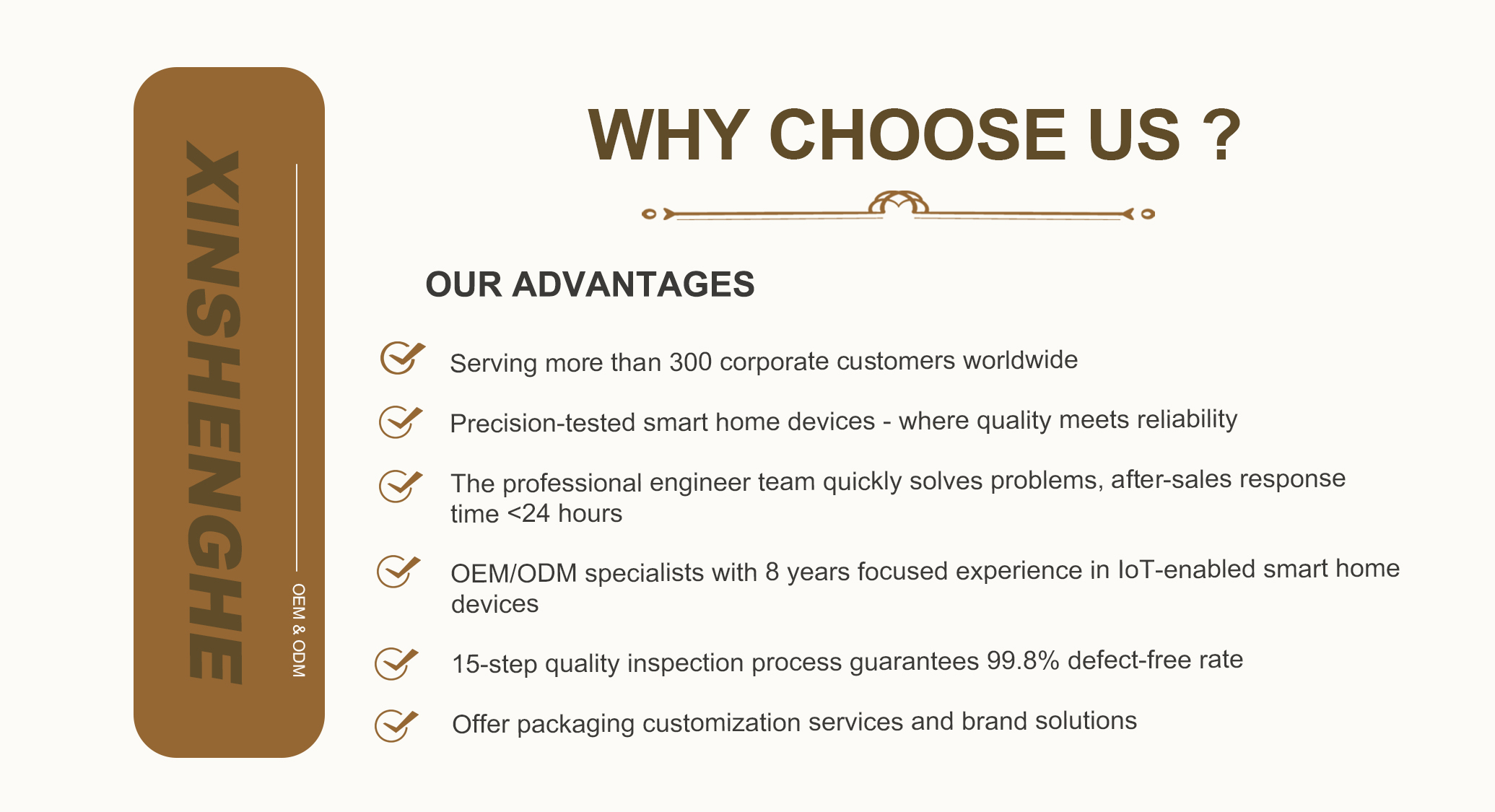 XINSHENGHE

OEM & ODM

WHY CHOOSE US ?

OUR ADVANTAGES

Serving more than 300 corporate customers worldwide

Precision-tested smart home devices - where quality meets reliability

The professional engineer team quickly solves problems, after-sales response time <24 hours

OEM/ODM specialists with 8 years focused experience in IoT-enabled smart home devices

15-step quality inspection process guarantees 99.8% defect-free rate

Offer packaging customization services and brand solutions